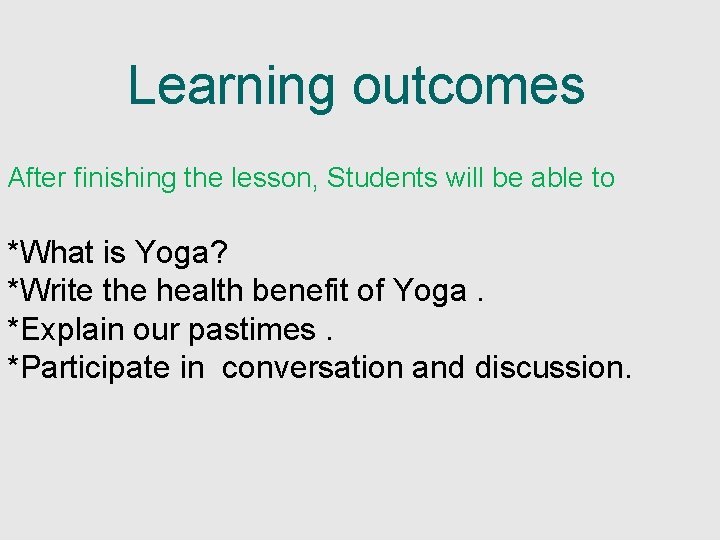 Learning outcomes

After finishing the lesson, Students will be able to

*What is Yoga?
*Write the health benefit of Yoga .
*Explain our pastimes .
*Participate in conversation and discussion.